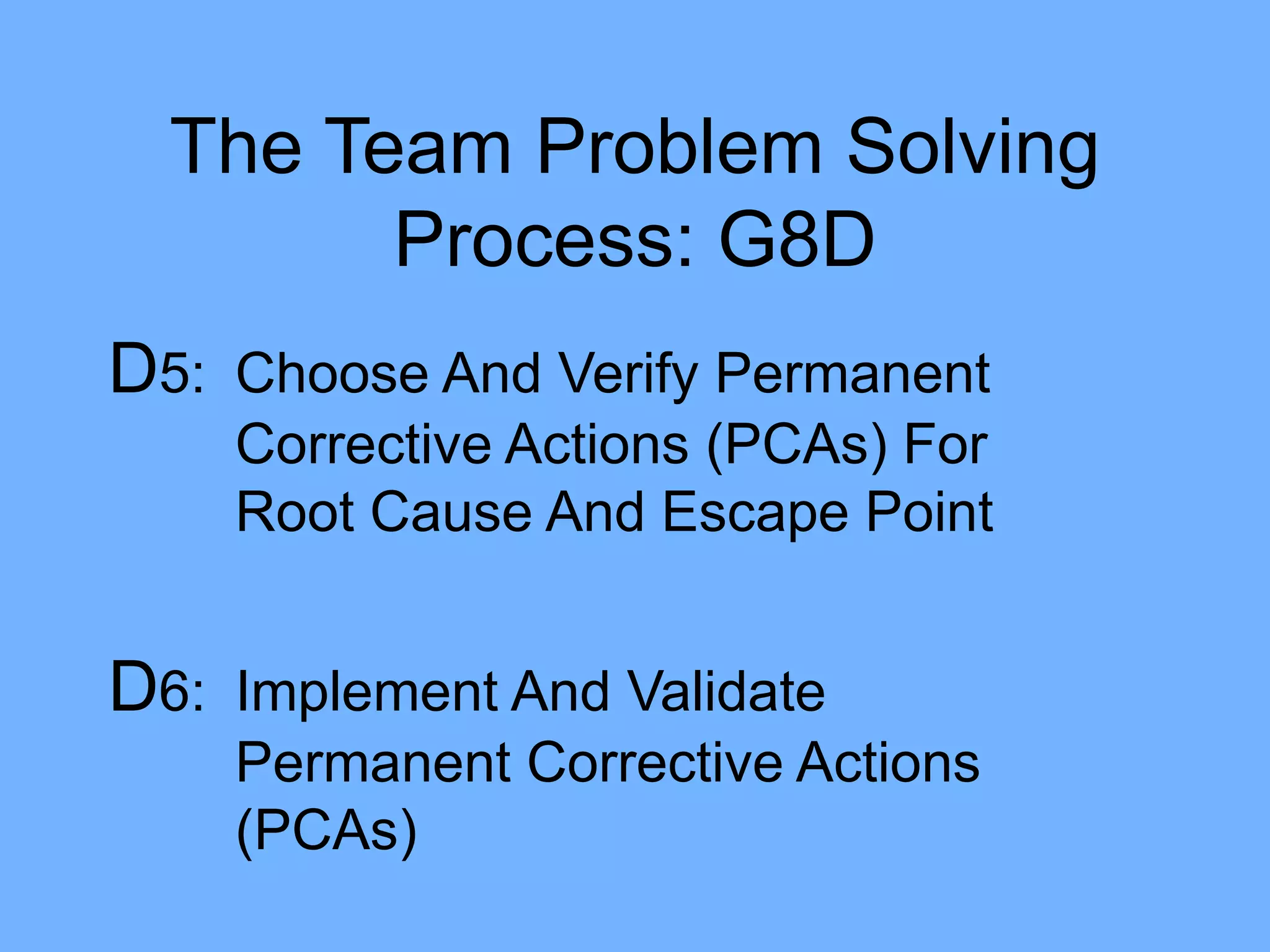 The Team Problem Solving Process: G8D

D5: Choose And Verify Permanent Corrective Actions (PCAs) For Root Cause And Escape Point

D6: Implement And Validate Permanent Corrective Actions (PCAs)